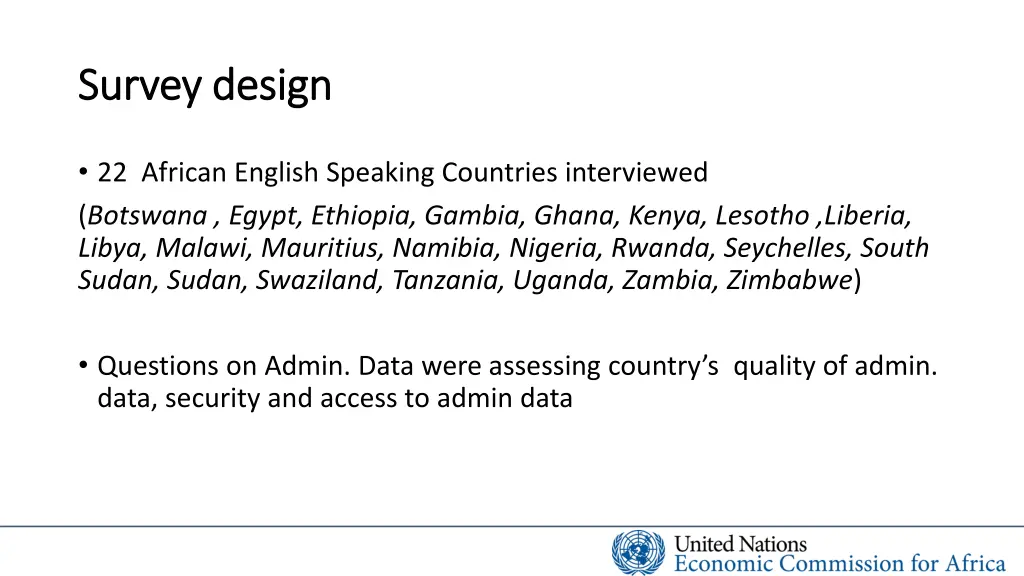 Survey design

• 22 African English Speaking Countries interviewed
(Botswana , Egypt, Ethiopia, Gambia, Ghana, Kenya, Lesotho ,Liberia, Libya, Malawi, Mauritius, Namibia, Nigeria, Rwanda, Seychelles, South Sudan, Sudan, Swaziland, Tanzania, Uganda, Zambia, Zimbabwe)

• Questions on Admin. Data were assessing country's quality of admin. data, security and access to admin data

United Nations
Economic Commission for Africa